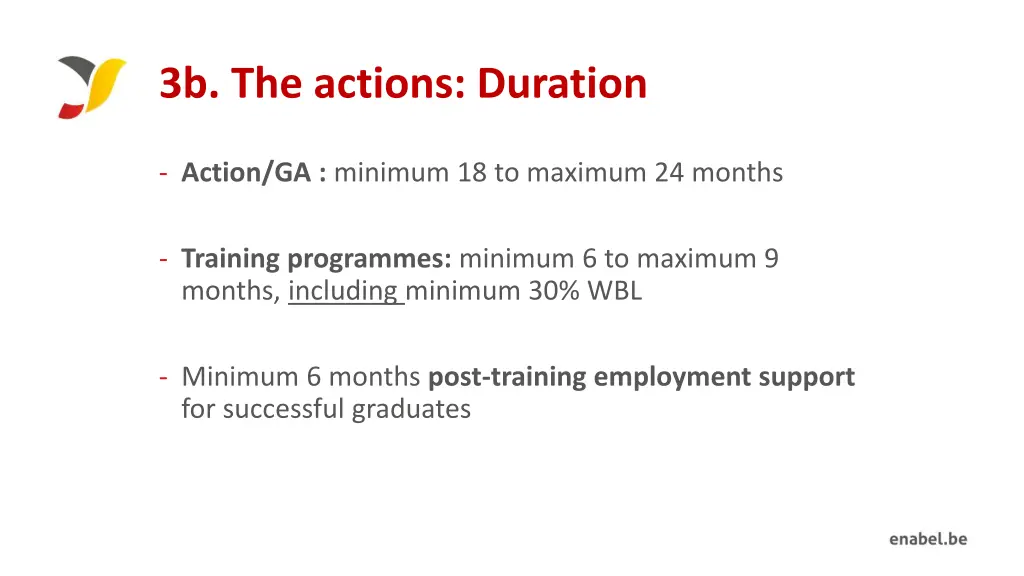 3b. The actions: Duration

- Action/GA : minimum 18 to maximum 24 months

- Training programmes: minimum 6 to maximum 9 months, including minimum 30% WBL

- Minimum 6 months post-training employment support for successful graduates

enabel.be